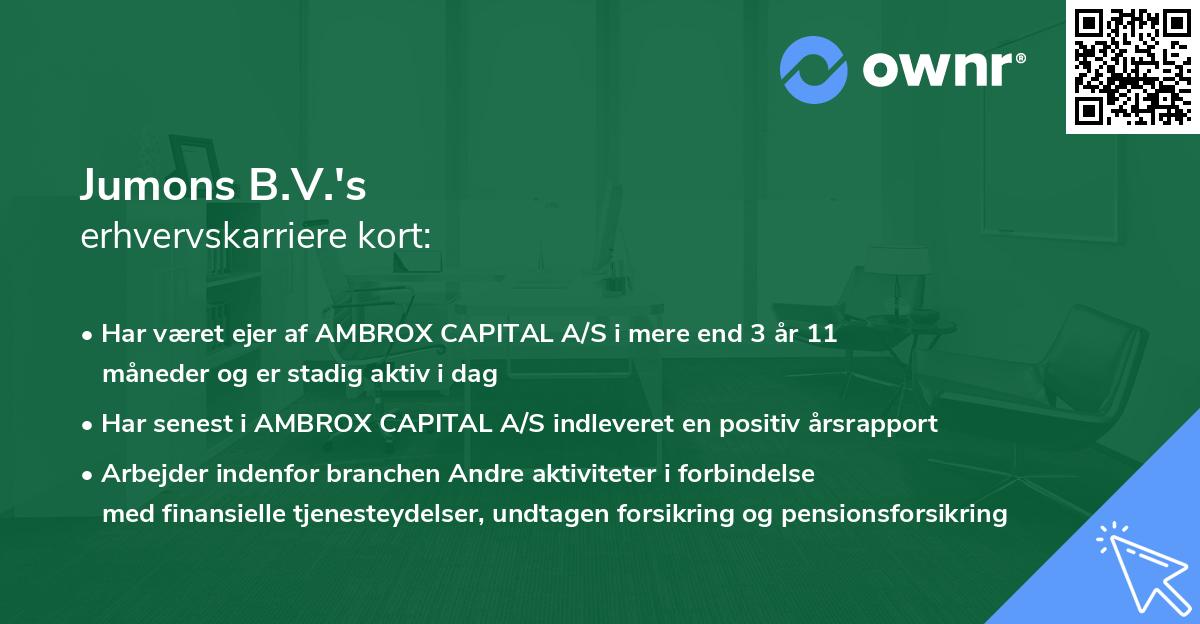 ownr®

Jumons B.V.'s
erhvervskarriere kort:

• Har været ejer af AMBROX CAPITAL A/S i mere end 3 år 11 måneder og er stadig aktiv i dag

• Har senest i AMBROX CAPITAL A/S indleveret en positiv årsrapport

• Arbejder indenfor branchen Andre aktiviteter i forbindelse med finansielle tjenesteydelser, undtagen forsikring og pensionsforsikring